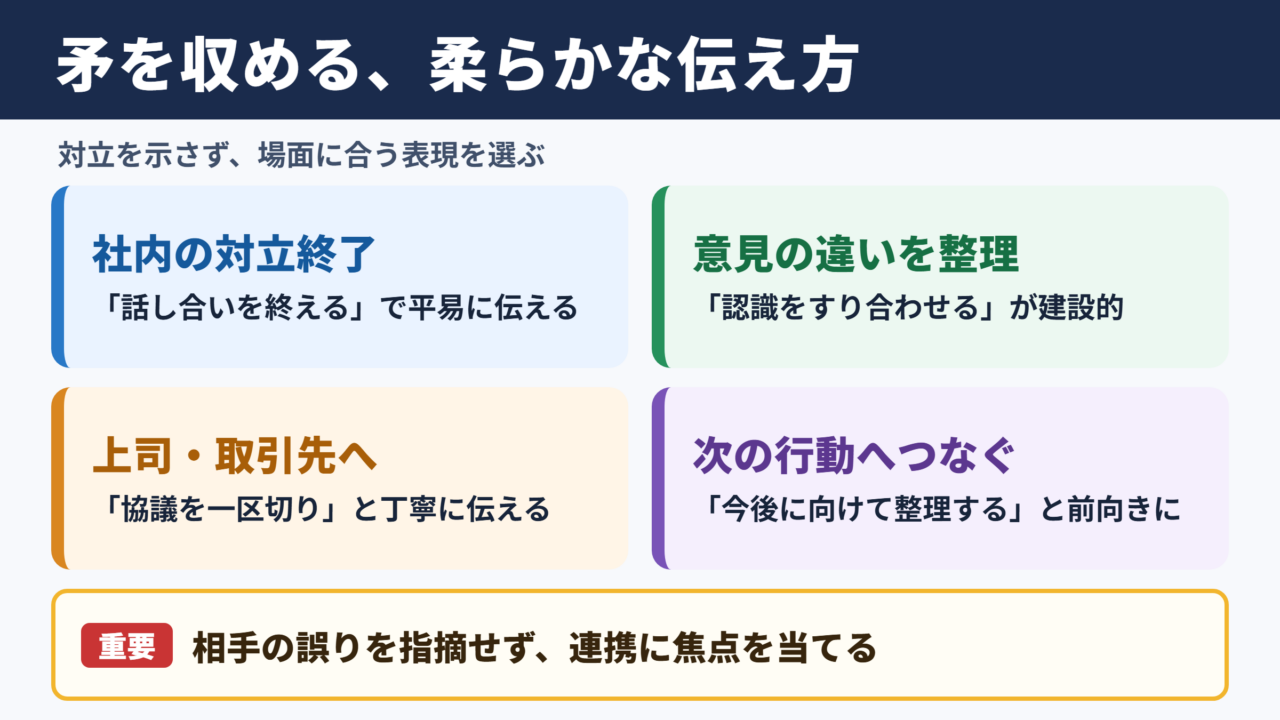 矛を収める、柔らかな伝え方

対立を示さず、場面に合う表現を選ぶ

社内の対立終了

「話し合いを終える」で平易に伝える

意見の違いを整理

「認識をすり合わせる」が建設的

上司・取引先へ

「協議を一区切り」と丁寧に伝える

次の行動へつなぐ

「今後に向けて整理する」と前向きに

重要 相手の誤りを指摘せず、連携に焦点を当てる